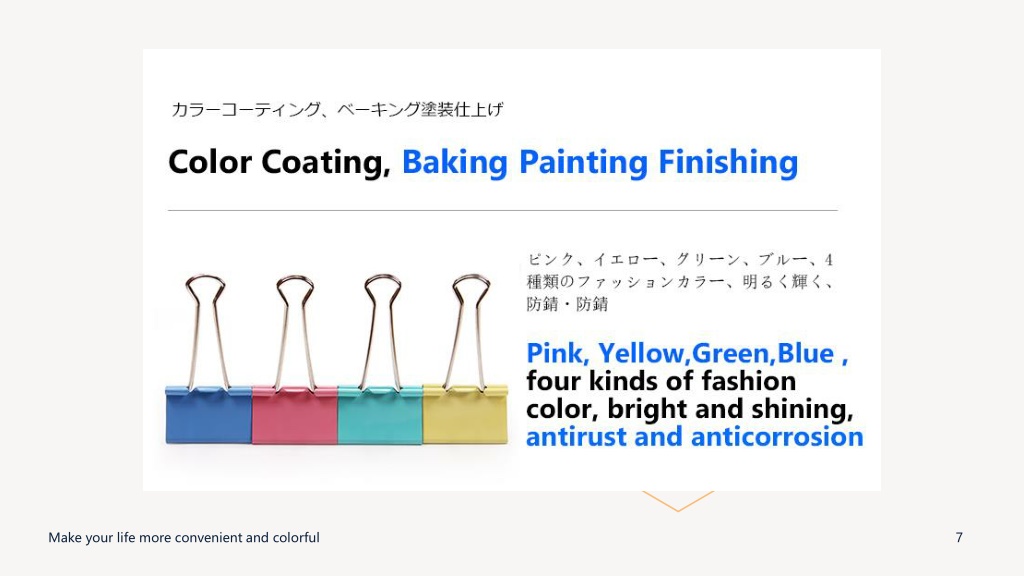 カラーコーティング、ベーキング塗装仕上げ

Color Coating, Baking Painting Finishing

ピンク、イエロー、グリーン、ブルー、4種類のファッションカラー、明るく輝く、防錆・防錆

Pink, Yellow,Green,Blue , four kinds of fashion color, bright and shining, antirust and anticorrosion

Make your life more convenient and colorful

7